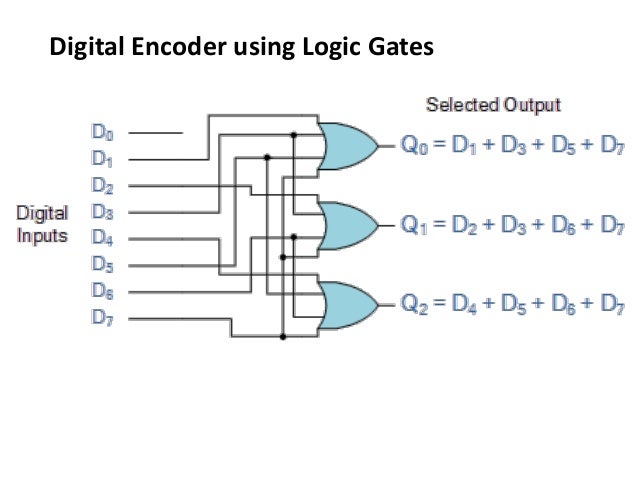 Digital Encoder using Logic Gates

Selected Output

Digital Inputs

$D_0$
$D_1$
$D_2$
$D_3$
$D_4$
$D_5$
$D_6$
$D_7$

$Q_0 = D_1 + D_3 + D_5 + D_7$

$Q_1 = D_2 + D_3 + D_6 + D_7$

$Q_2 = D_4 + D_5 + D_6 + D_7$